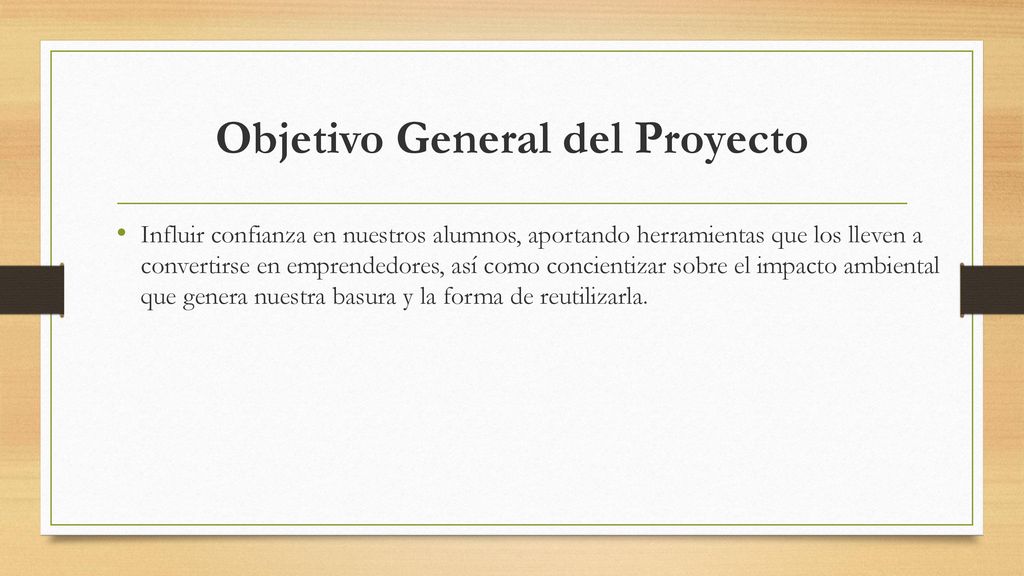 Objetivo General del Proyecto

• Influir confianza en nuestros alumnos, aportando herramientas que los lleven a convertirse en emprendedores, así como concientizar sobre el impacto ambiental que genera nuestra basura y la forma de reutilizarla.